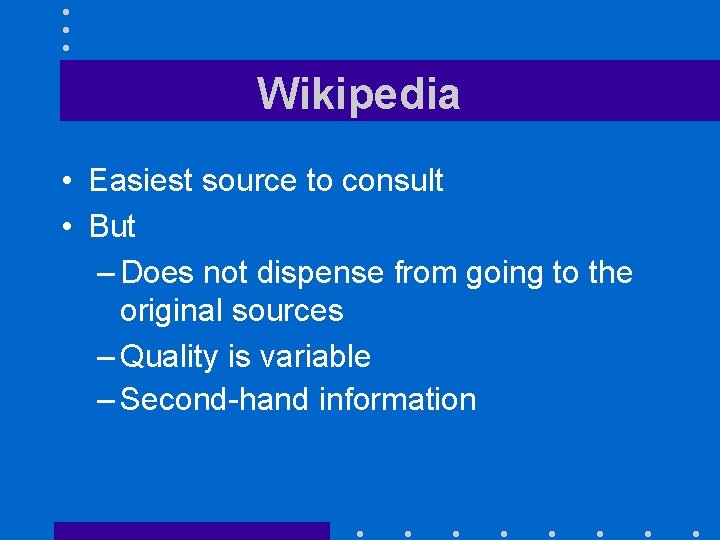 Wikipedia

• Easiest source to consult
• But
– Does not dispense from going to the original sources
– Quality is variable
– Second-hand information